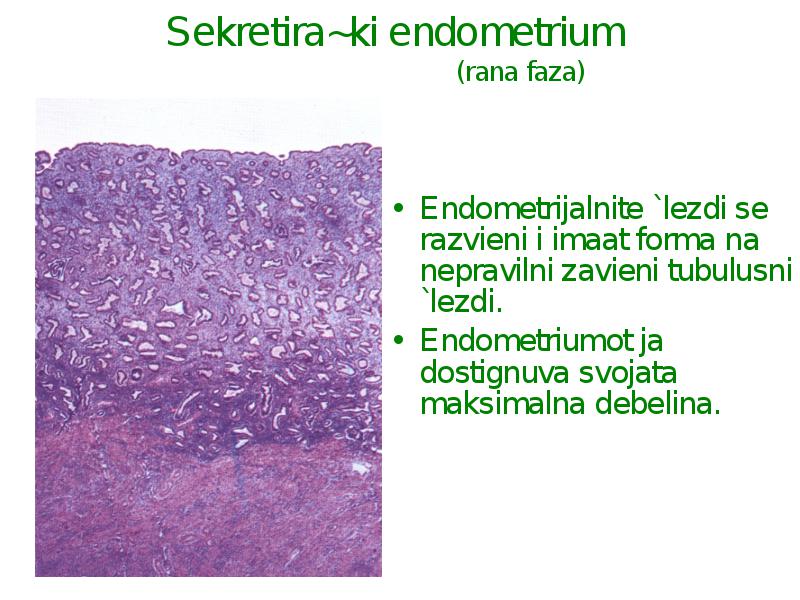 Sekretira~ki endometrium
(rana faza)

• Endometrijalnite `lezdi se razvieni i imaat forma na nepravilni zavieni tubulusni `lezdi.
• Endometriumot ja dostignuva svojata maksimalna debelina.